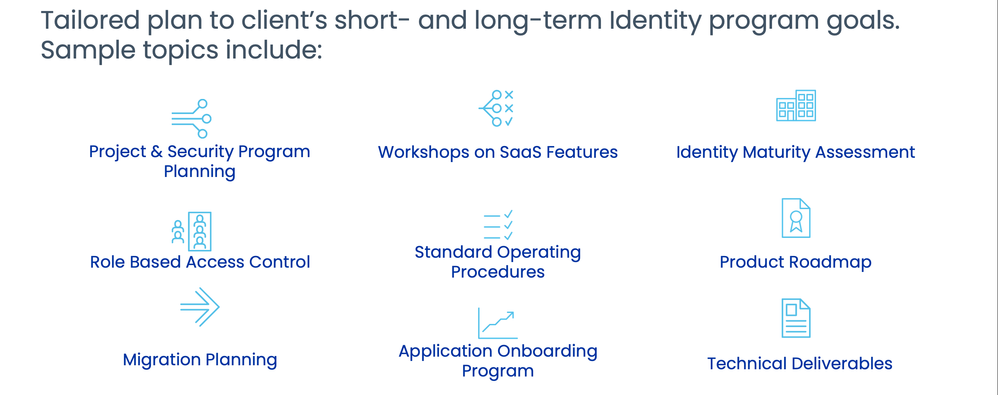 Tailored plan to client's short- and long-term Identity program goals. Sample topics include:

Project & Security Program Planning

Workshops on SaaS Features

Identity Maturity Assessment

Role Based Access Control

Standard Operating Procedures

Product Roadmap

Migration Planning

Application Onboarding Program

Technical Deliverables